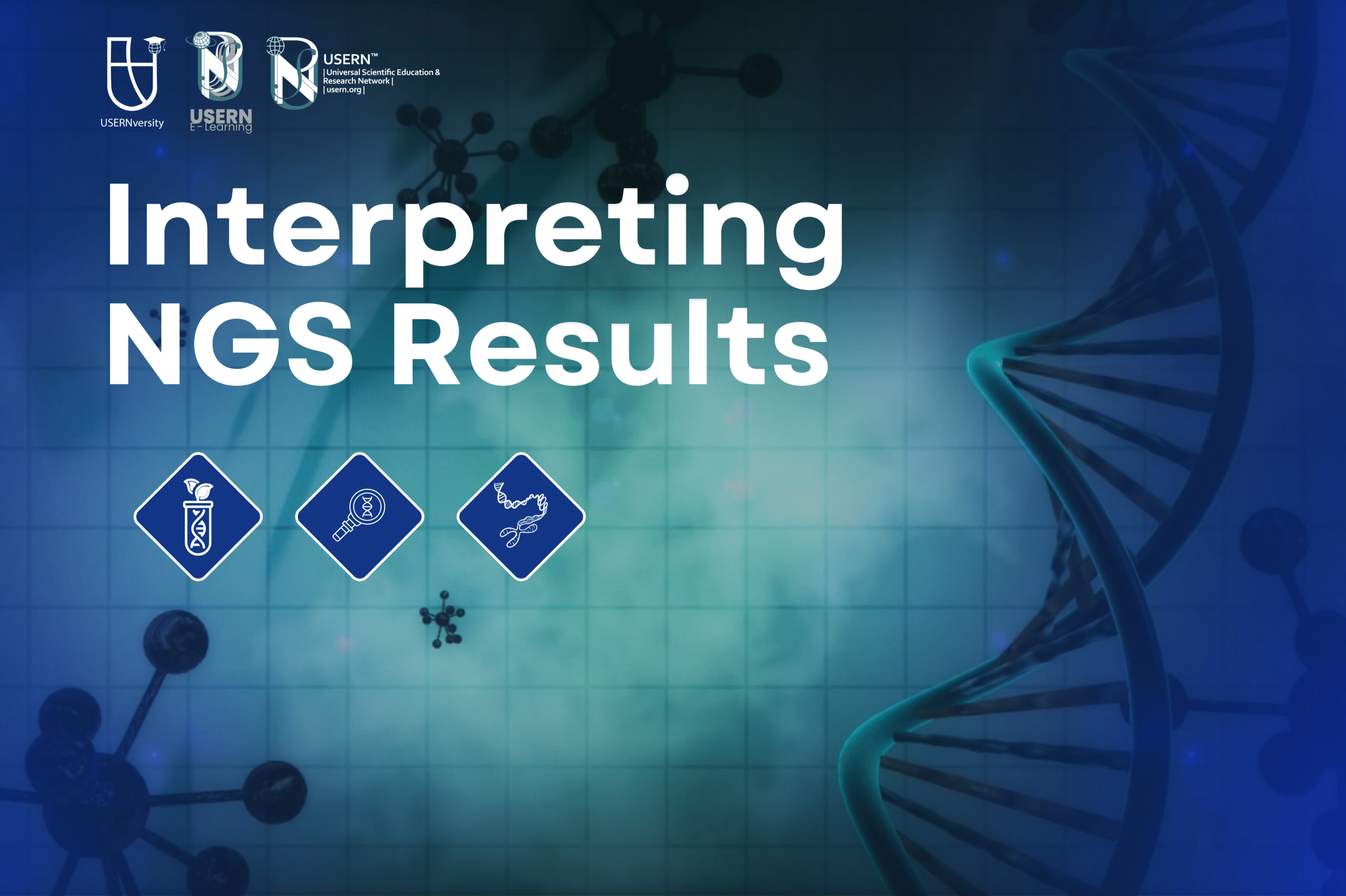 USERNversity

USERN
E-Learning

USERN™
| Universal Scientific Education & Research Network |
| usern.org |

Interpreting NGS Results